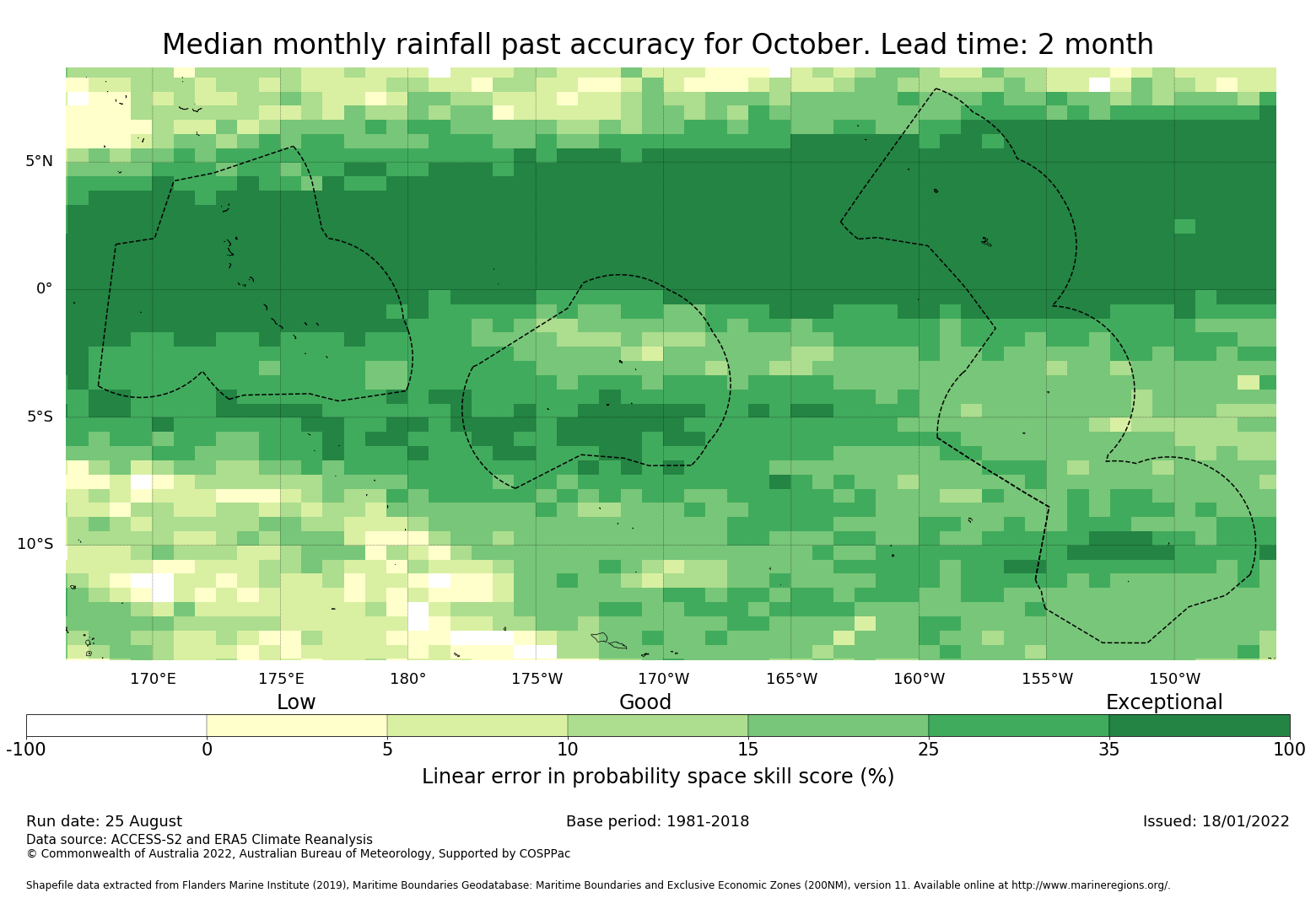 Median monthly rainfall past accuracy for October. Lead time: 2 month

5°N
0°
5°S
10°S

170°E 175°E 180° 175°W 170°W 165°W 160°W 155°W 150°W

Low Good Exceptional

-100 0 5 10 15 25 35 100

Linear error in probability space skill score (%)

Run date: 25 August
Base period: 1981-2018
Issued: 18/01/2022

Data source: ACCESS-S2 and ERA5 Climate Reanalysis
© Commonwealth of Australia 2022, Australian Bureau of Meteorology, Supported by COSPPac

Shapefile data extracted from Flanders Marine Institute (2019), Maritime Boundaries Geodatabase: Maritime Boundaries and Exclusive Economic Zones (200NM), version 11. Available online at http://www.marineregions.org/.